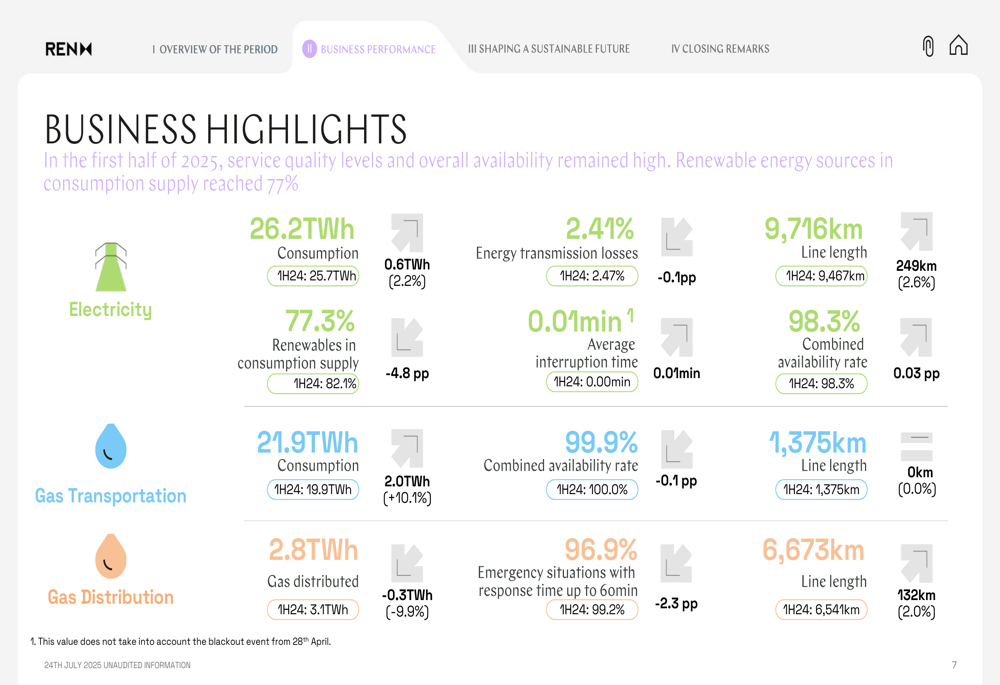 REN

I OVERVIEW OF THE PERIOD II BUSINESS PERFORMANCE III SHAPING A SUSTAINABLE FUTURE IV CLOSING REMARKS

BUSINESS HIGHLIGHTS

In the first half of 2025, service quality levels and overall availability remained high. Renewable energy sources in consumption supply reached 77%

Electricity

26.2TWh
Consumption
1H24: 25.7TWh
0.6TWh (2.2%)

2.41%
Energy transmission losses
1H24: 2.47%
-0.1pp

9,716km
Line length
1H24: 9,467km
249km (2.6%)

77.3%
Renewables in consumption supply
1H24: 82.1%
-4.8 pp

0.01min $^1$
Average interruption time
1H24: 0.00min
0.01min

98.3%
Combined availability rate
1H24: 98.3%
0.03 pp

Gas Transportation

21.9TWh
Consumption
1H24: 19.9TWh
2.0TWh (+10.1%)

99.9%
Combined availability rate
1H24: 100.0%
-0.1 pp

1,375km
Line length
1H24: 1,375km
0km (0.0%)

Gas Distribution

2.8TWh
Gas distributed
1H24: 3.1TWh
-0.3TWh (-9.9%)

96.9%
Emergency situations with response time up to 60min
1H24: 99.2%
-2.3 pp

6,673km
Line length
1H24: 6,541km
132km (2.0%)

1. This value does not take into account the blackout event from 28$^{th}$ April.

24TH JULY 2025 UNAUDITED INFORMATION

7